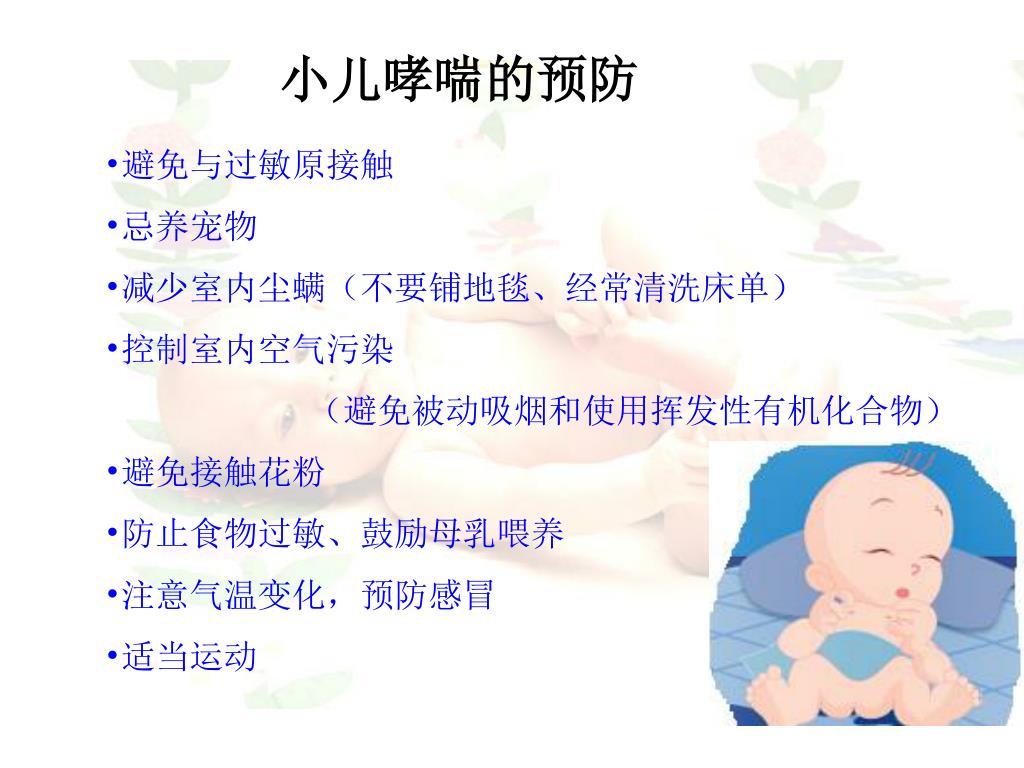 小儿哮喘的预防

•避免与过敏原接触

•忌养宠物

•减少室内尘螨（不要铺地毯、经常清洗床单）

•控制室内空气污染

（避免被动吸烟和使用挥发性有机化合物）

•避免接触花粉

•防止食物过敏、鼓励母乳喂养

•注意气温变化，预防感冒

•适当运动